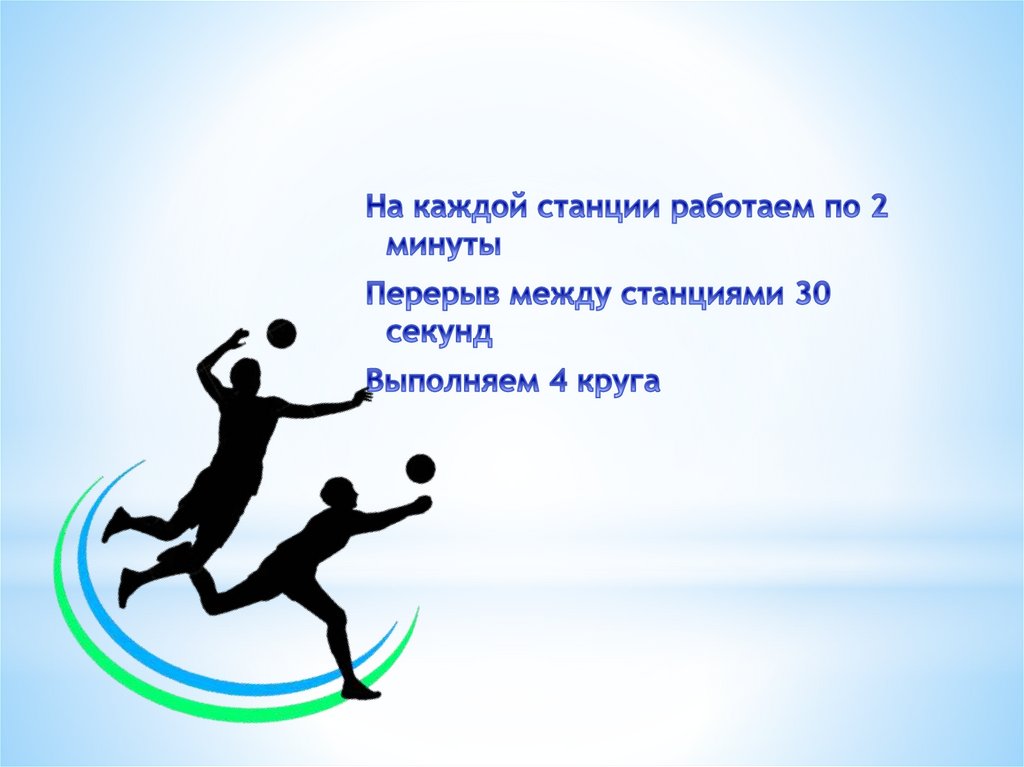 На каждой станции работаем по 2 минуты

Перерыв между станциями 30 секунд

Выполняем 4 круга